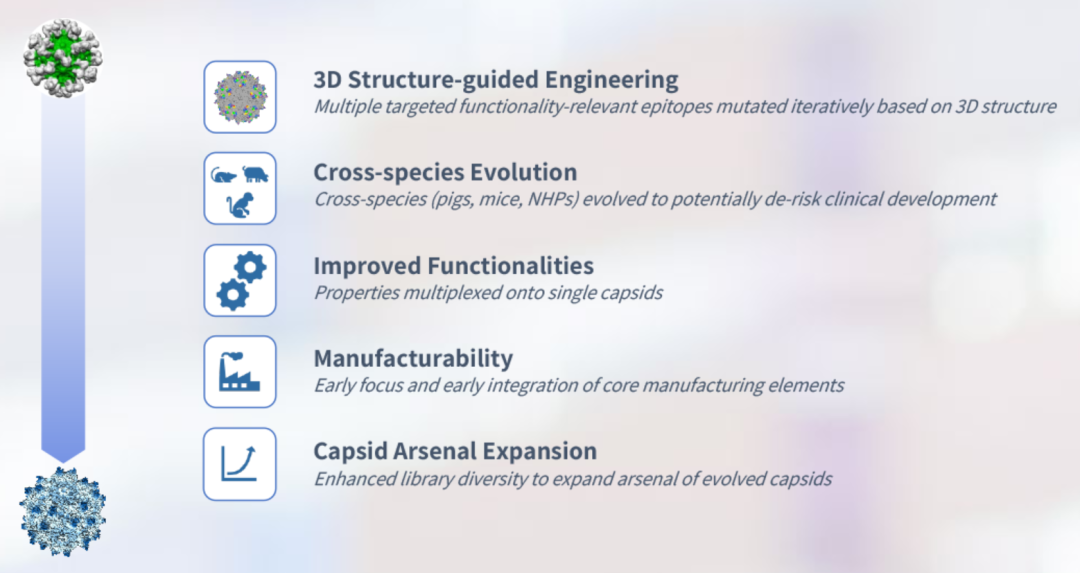 3D Structure-guided Engineering
Multiple targeted functionality-relevant epitopes mutated iteratively based on 3D structure

Cross-species Evolution
Cross-species (pigs, mice, NHPs) evolved to potentially de-risk clinical development

Improved Functionalities
Properties multiplexed onto single capsids

Manufacturability
Early focus and early integration of core manufacturing elements

Capsid Arsenal Expansion
Enhanced library diversity to expand arsenal of evolved capsids